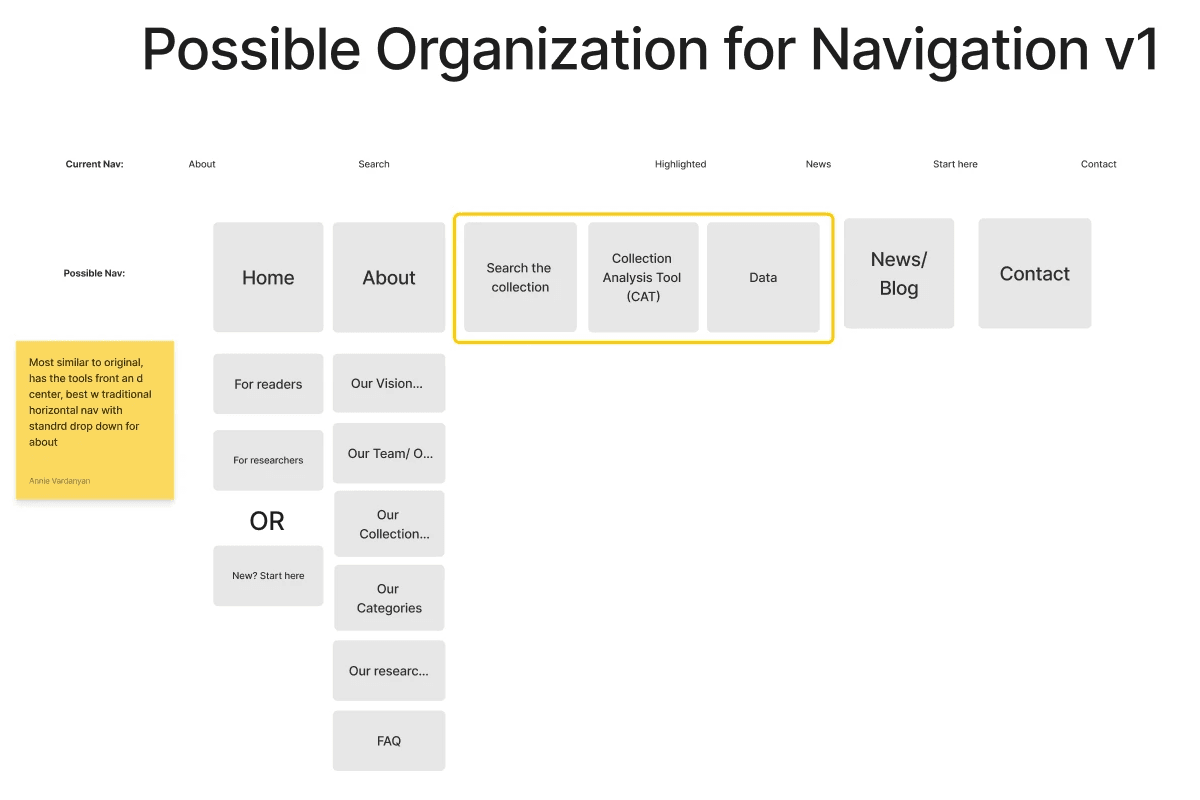 Possible Organization for Navigation v1

Current Nav: About Search Highlighted News Start here Contact

Possible Nav:

Home

About

Search the collection

Collection Analysis Tool (CAT)

Data

News/ Blog

Contact

Most similar to original, has the tools front an d center, best w traditional horizontal nav with standrd drop down for about

Annie Vardanyan

For readers

For researchers

OR

New? Start here

Our Vision...

Our Team/ O...

Our Collection...

Our Categories

Our researc...

FAQ